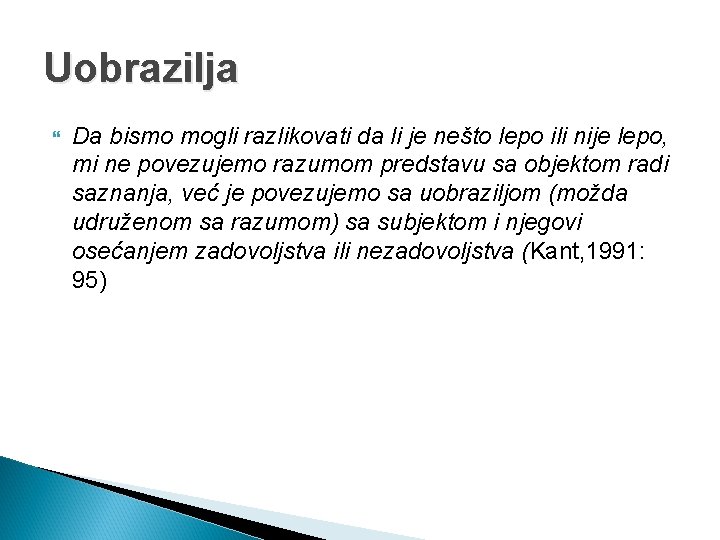 Uobrazilja

Da bismo mogli razlikovati da li je nešto lepo ili nije lepo, mi ne povezujemo razumom predstavu sa objektom radi saznanja, već je povezujemo sa uobraziljom (možda udruženom sa razumom) sa subjektom i njegovi osećanjem zadovoljstva ili nezadovoljstva (Kant,1991: 95)